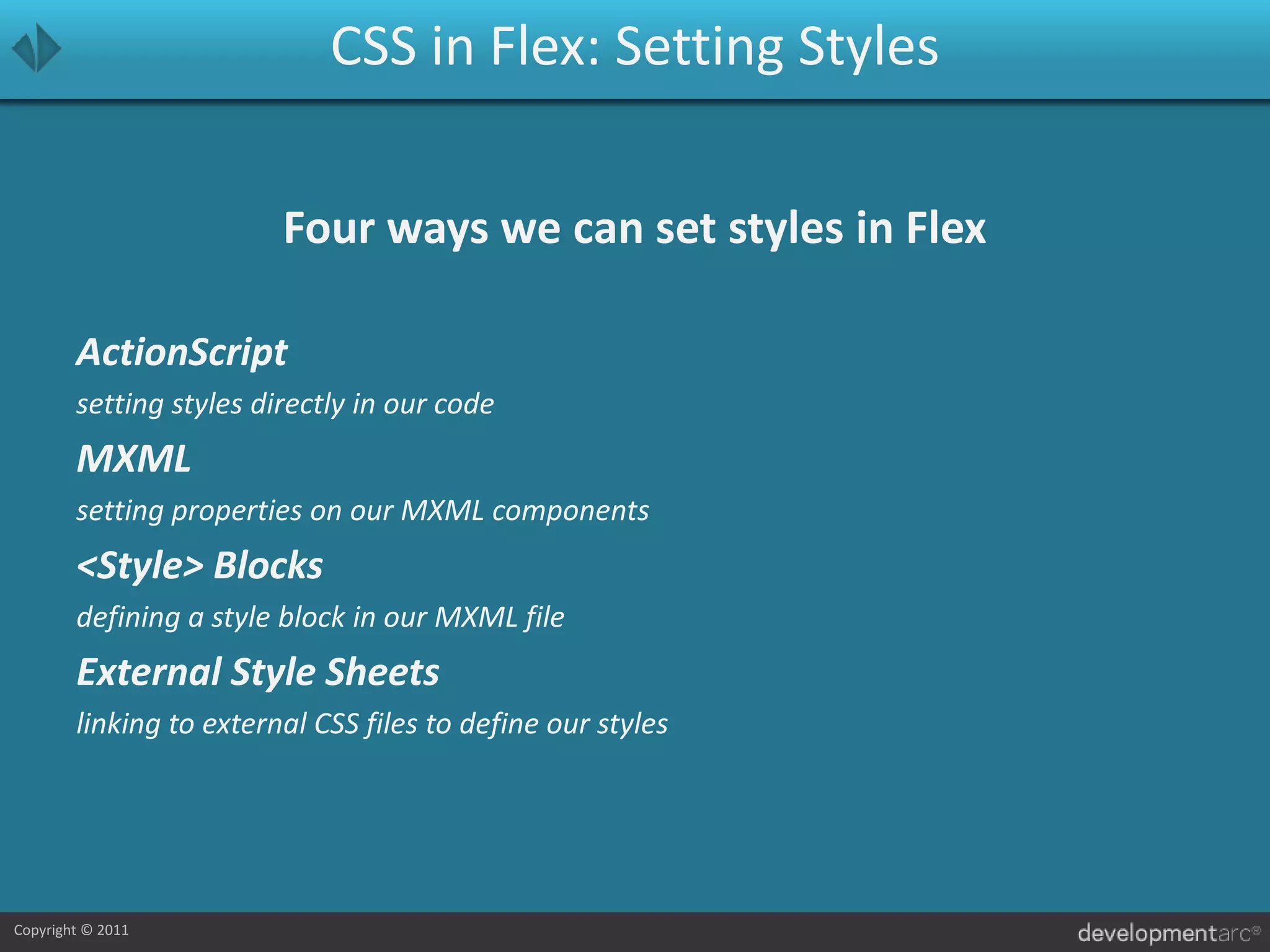 CSS in Flex: Setting Styles

Four ways we can set styles in Flex

ActionScript

setting styles directly in our code

MXML

setting properties on our MXML components

<Style> Blocks

defining a style block in our MXML file

External Style Sheets

linking to external CSS files to define our styles

Copyright © 2011

developmentarc®